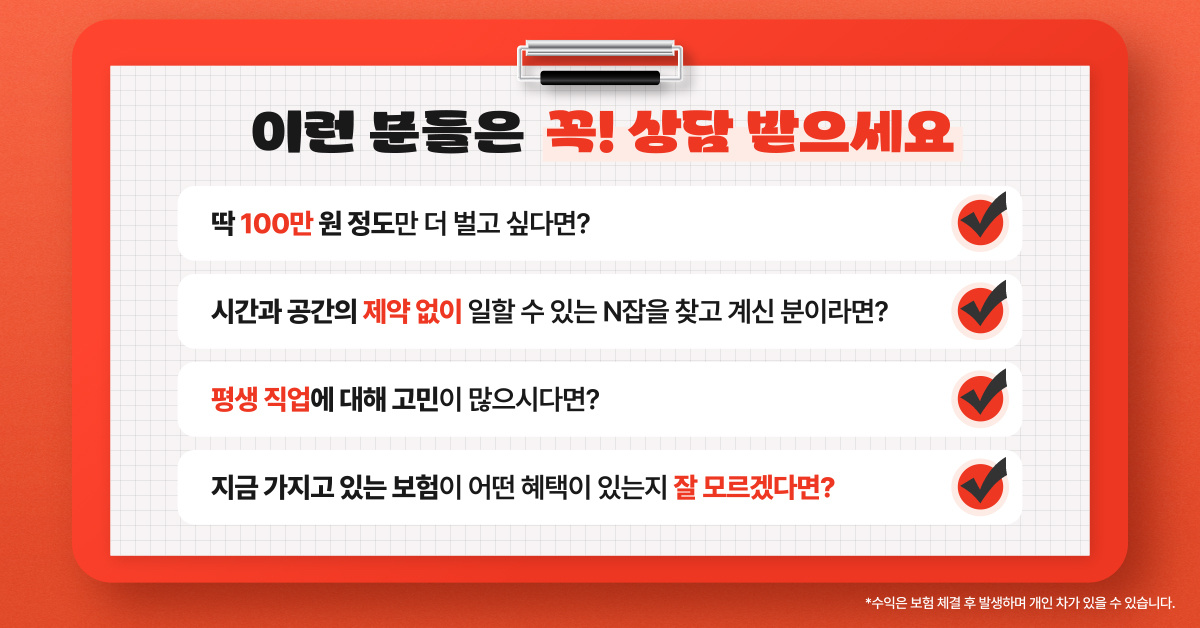 이런 분들은 꼭! 상담 받으세요

딱 100만 원 정도만 더 벌고 싶다면?

시간과 공간의 제약 없이 일할 수 있는 N잡을 찾고 계신 분이라면?

평생 직업에 대해 고민이 많으시다면?

지금 가지고 있는 보험이 어떤 혜택이 있는지 잘 모르겠다면?

*수익은 보험 체결 후 발생하며 개인 차가 있을 수 있습니다.